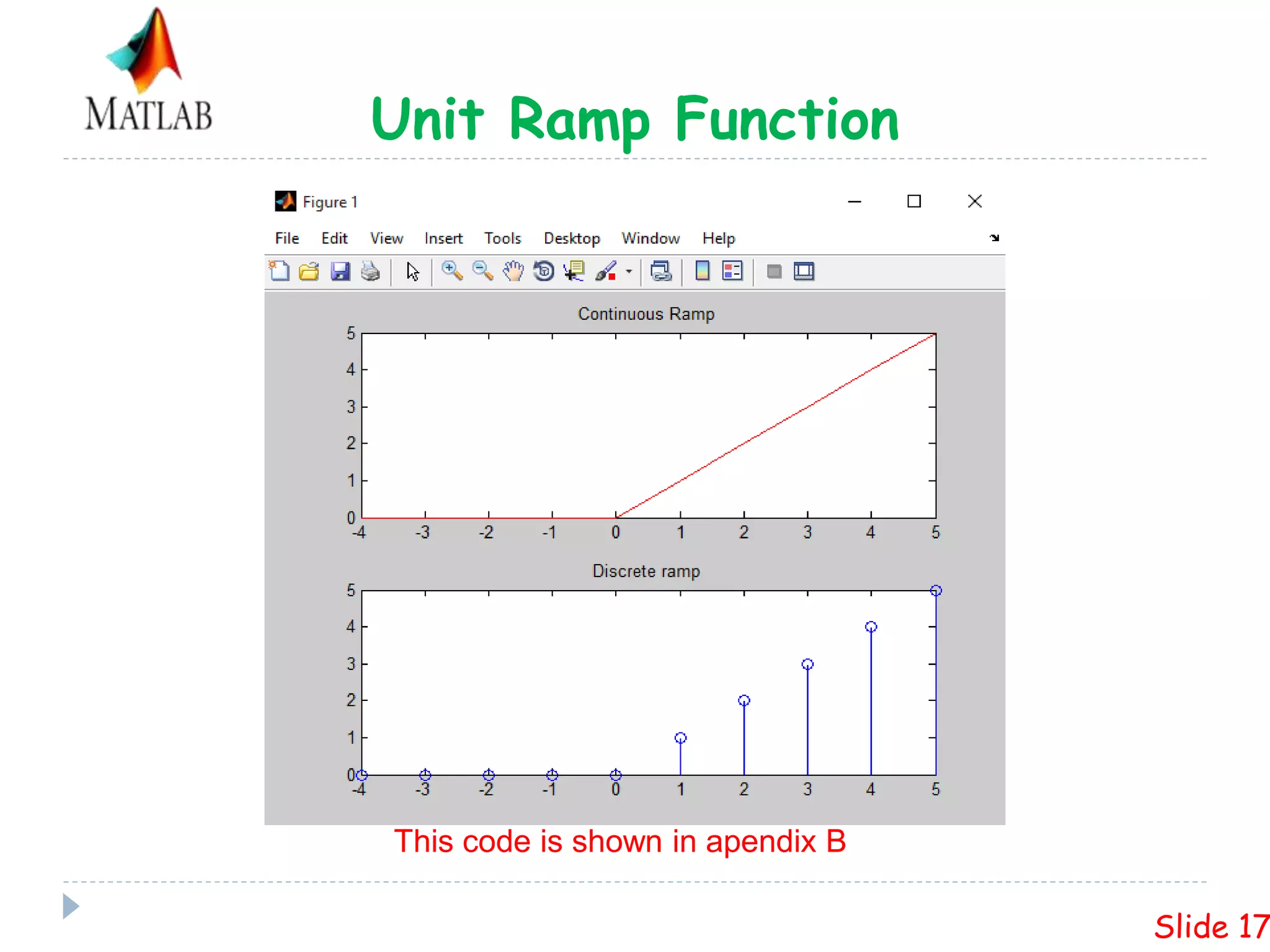 MATLAB

Unit Ramp Function

Figure 1

File Edit View Insert Tools Desktop Window Help

Continuous Ramp

5
4
3
2
1
0
-4 -3 -2 -1 0 1 2 3 4 5

Discrete ramp

5
4
3
2
1
0
-4 -3 -2 -1 0 1 2 3 4 5

This code is shown in apendix B

Slide 17